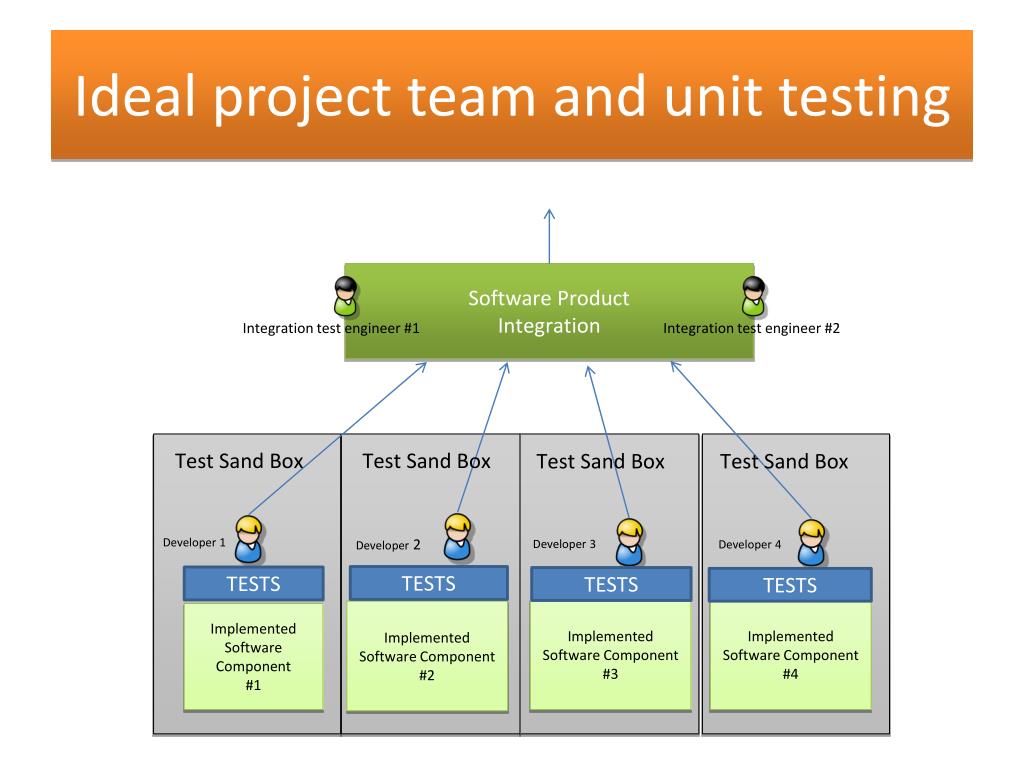 Ideal project team and unit testing

Integration test engineer #1

Software Product Integration

Integration test engineer #2

Test Sand Box

Developer 1

TESTS

Implemented Software Component #1

Test Sand Box

Developer 2

TESTS

Implemented Software Component #2

Test Sand Box

Developer 3

TESTS

Implemented Software Component #3

Test Sand Box

Developer 4

TESTS

Implemented Software Component #4